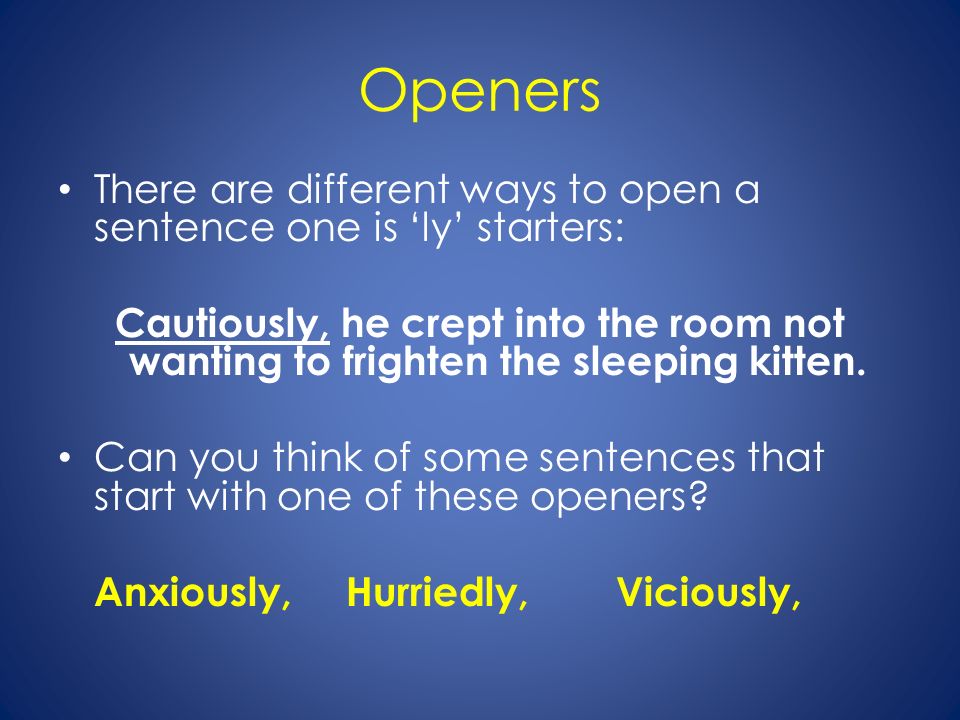 Openers

• There are different ways to open a sentence one is ‘ly’ starters:

Cautiously, he crept into the room not wanting to frighten the sleeping kitten.

• Can you think of some sentences that start with one of these openers?

Anxiously, Hurriedly, Viciously,